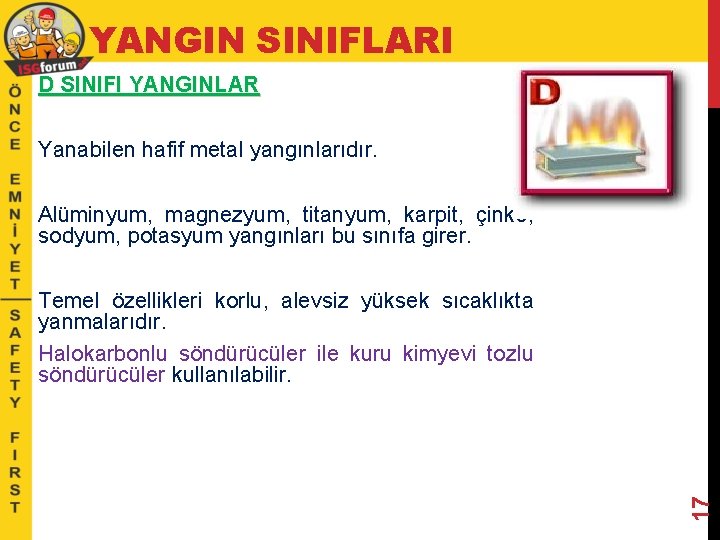 ISGforum

YANGIN SINIFLARI

ÖNCE EMNİYET
SAFETY FIRST

D SINIFI YANGINLAR

D

Yanabilen hafif metal yangınlarıdır.

Alüminyum, magnezyum, titanyum, karpit, çinko, sodyum, potasyum yangınları bu sınıfa girer.

Temel özellikleri korlu, alevsiz yüksek sıcaklıkta yanmalarıdır.

Halokarbonlu söndürücüler ile kuru kimyevi tozlu söndürücüler kullanılabilir.

17